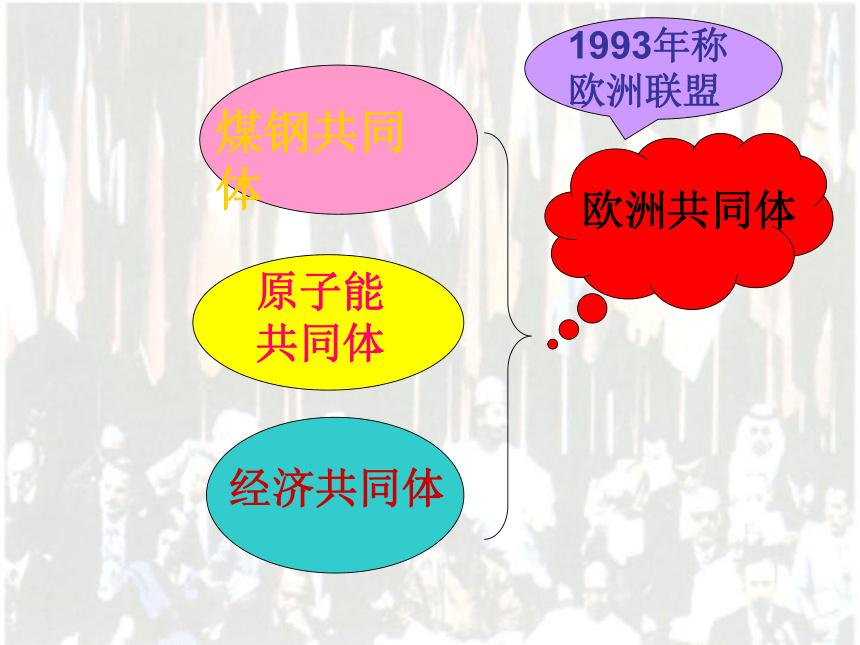 煤钢共同体

原子能共同体

经济共同体

1993年称欧洲联盟

欧洲共同体